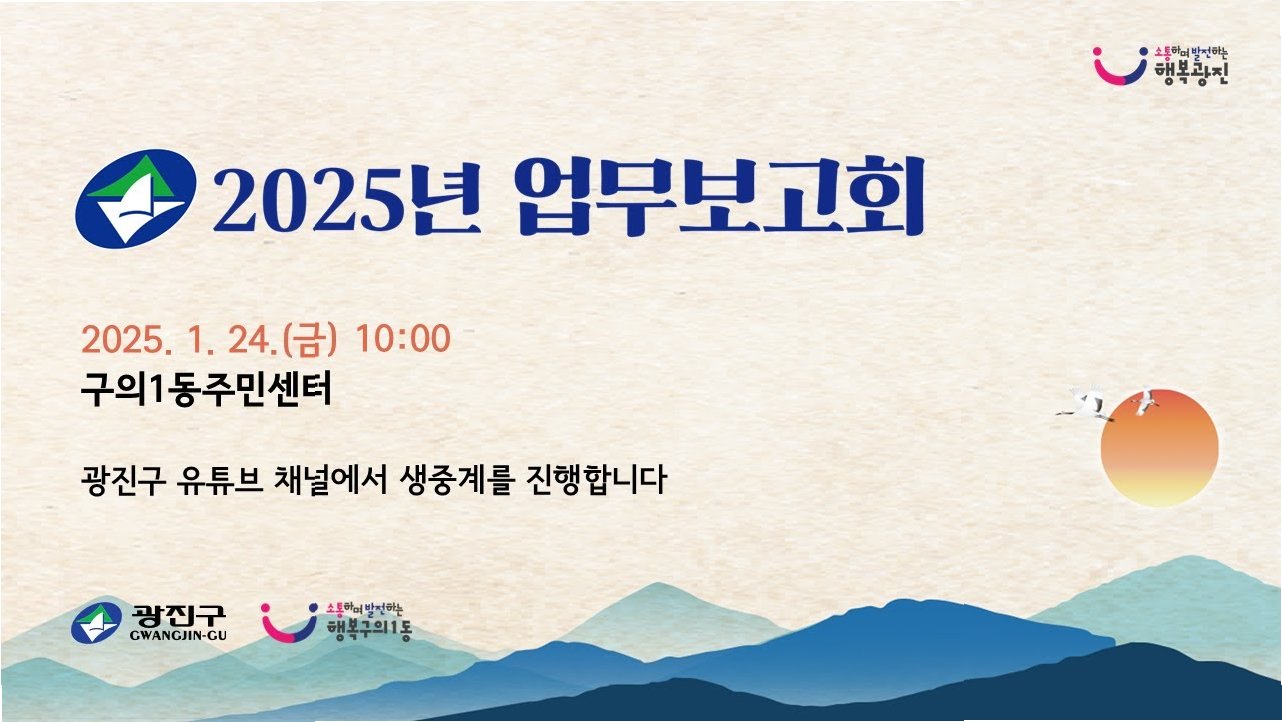 소통하며 발전하는
행복광진

2025년 업무보고회

2025. 1. 24.(금) 10:00
구의1동주민센터

광진구 유튜브 채널에서 생중계를 진행합니다

광진구
GWANGJIN-GU

소통하며 발전하는
행복구의1동